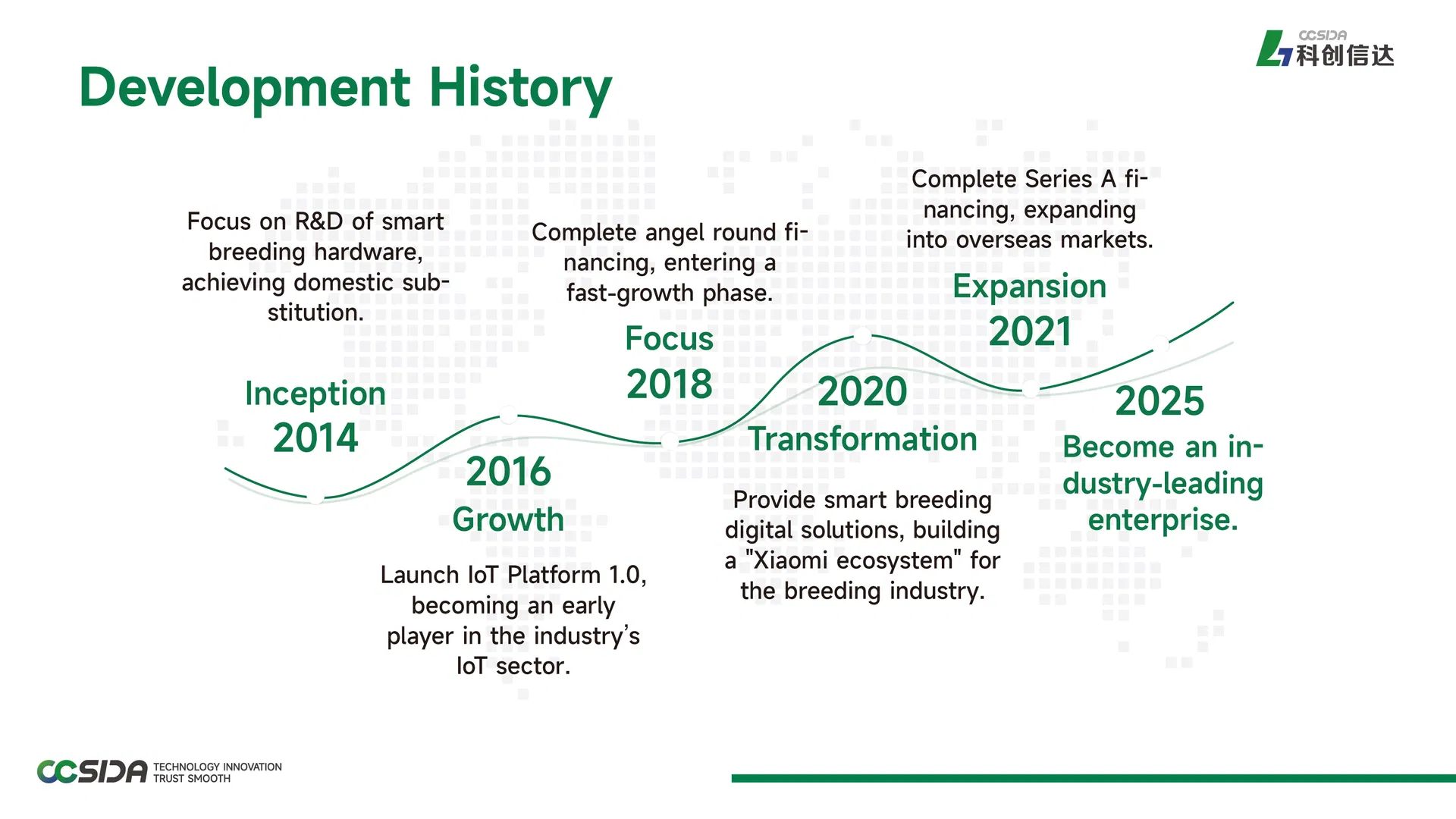 CCSIDA 科创信达

Development History

Focus on R&D of smart breeding hardware, achieving domestic substitution.

Inception
2014

2016
Growth

Launch IoT Platform 1.0, becoming an early player in the industry's IoT sector.

Complete angel round financing, entering a fast-growth phase.

Focus
2018

2020
Transformation

Provide smart breeding digital solutions, building a "Xiaomi ecosystem" for the breeding industry.

Complete Series A financing, expanding into overseas markets.

Expansion
2021

2025
Become an industry-leading enterprise.

CCSIDA TECHNOLOGY INNOVATION TRUST SMOOTH